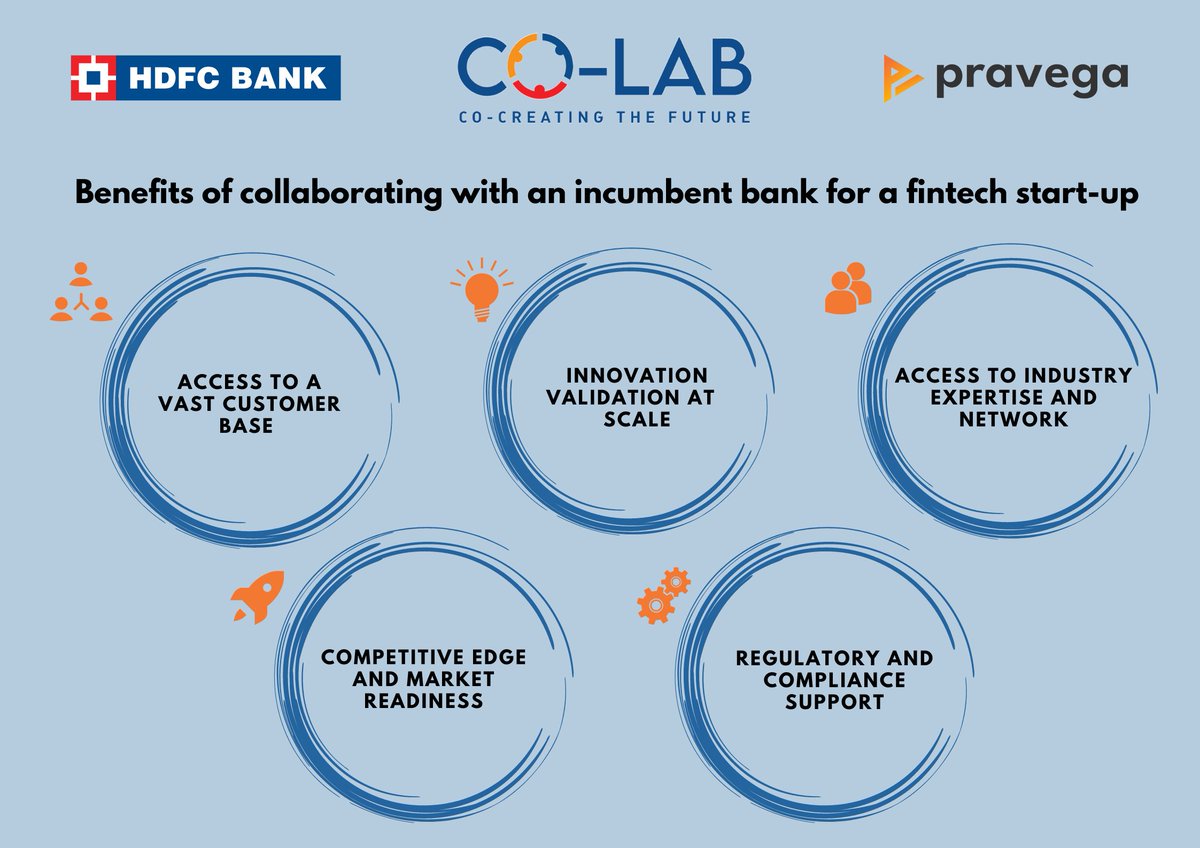 HDFC BANK

CO-LAB
CO-CREATING THE FUTURE

pravega

Benefits of collaborating with an incumbent bank for a fintech start-up

ACCESS TO A VAST CUSTOMER BASE

INNOVATION VALIDATION AT SCALE

ACCESS TO INDUSTRY EXPERTISE AND NETWORK

COMPETITIVE EDGE AND MARKET READINESS

REGULATORY AND COMPLIANCE SUPPORT